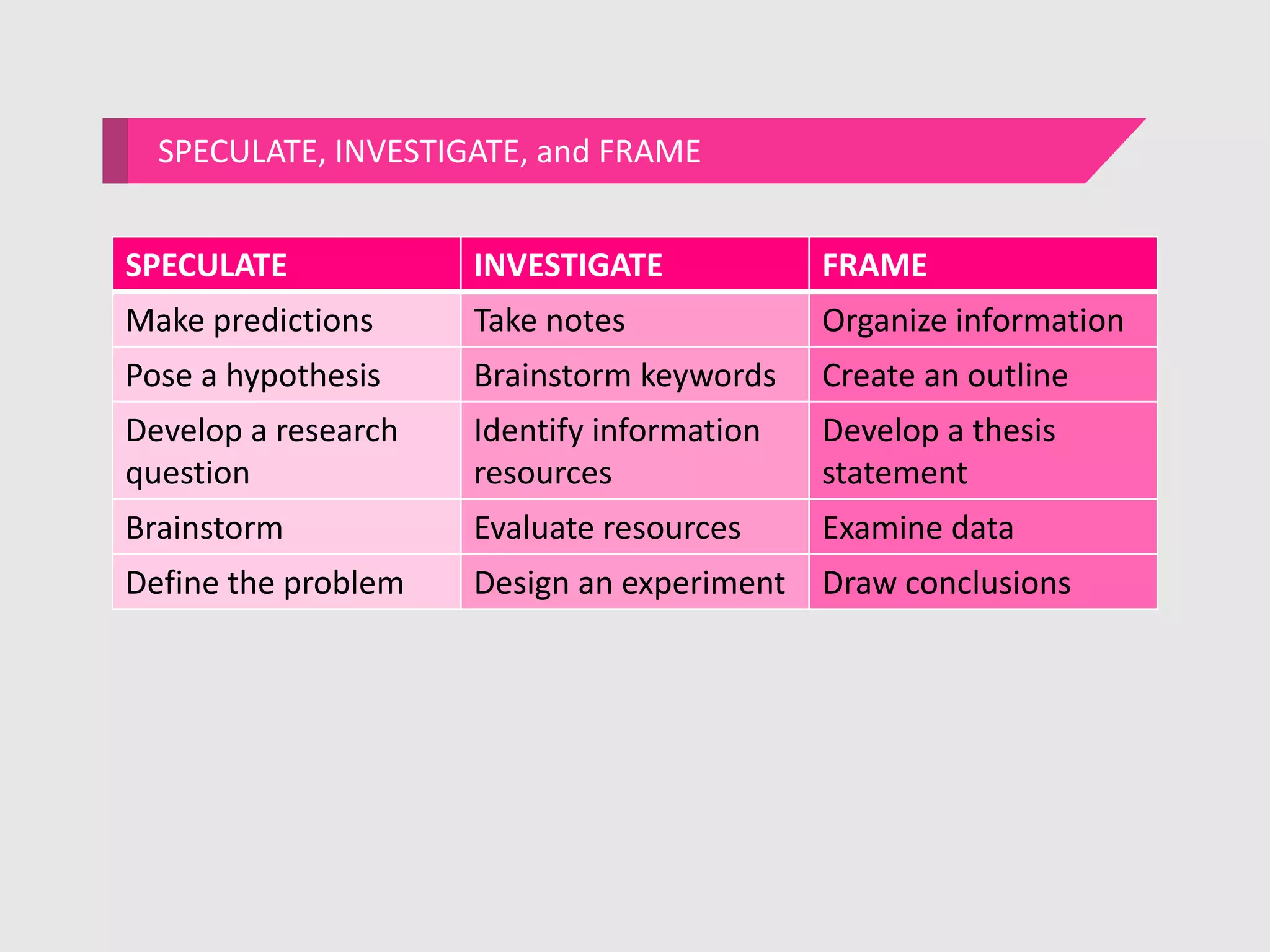 SPECULATE, INVESTIGATE, and FRAME

| SPECULATE | INVESTIGATE | FRAME |
|---|---|---|
| Make predictions | Take notes | Organize information |
| Pose a hypothesis | Brainstorm keywords | Create an outline |
| Develop a research question | Identify information resources | Develop a thesis statement |
| Brainstorm | Evaluate resources | Examine data |
| Define the problem | Design an experiment | Draw conclusions |